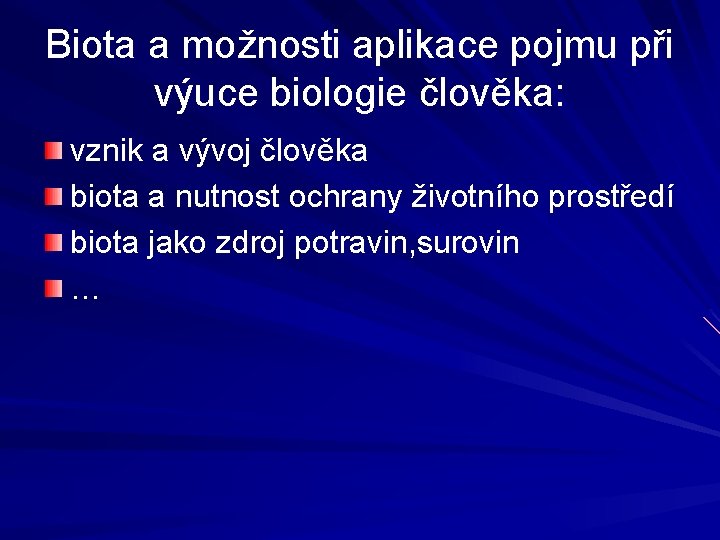 Biota a možnosti aplikace pojmu při výuce biologie člověka:

vznik a vývoj člověka

biota a nutnost ochrany životního prostředí

biota jako zdroj potravin,surovin

…